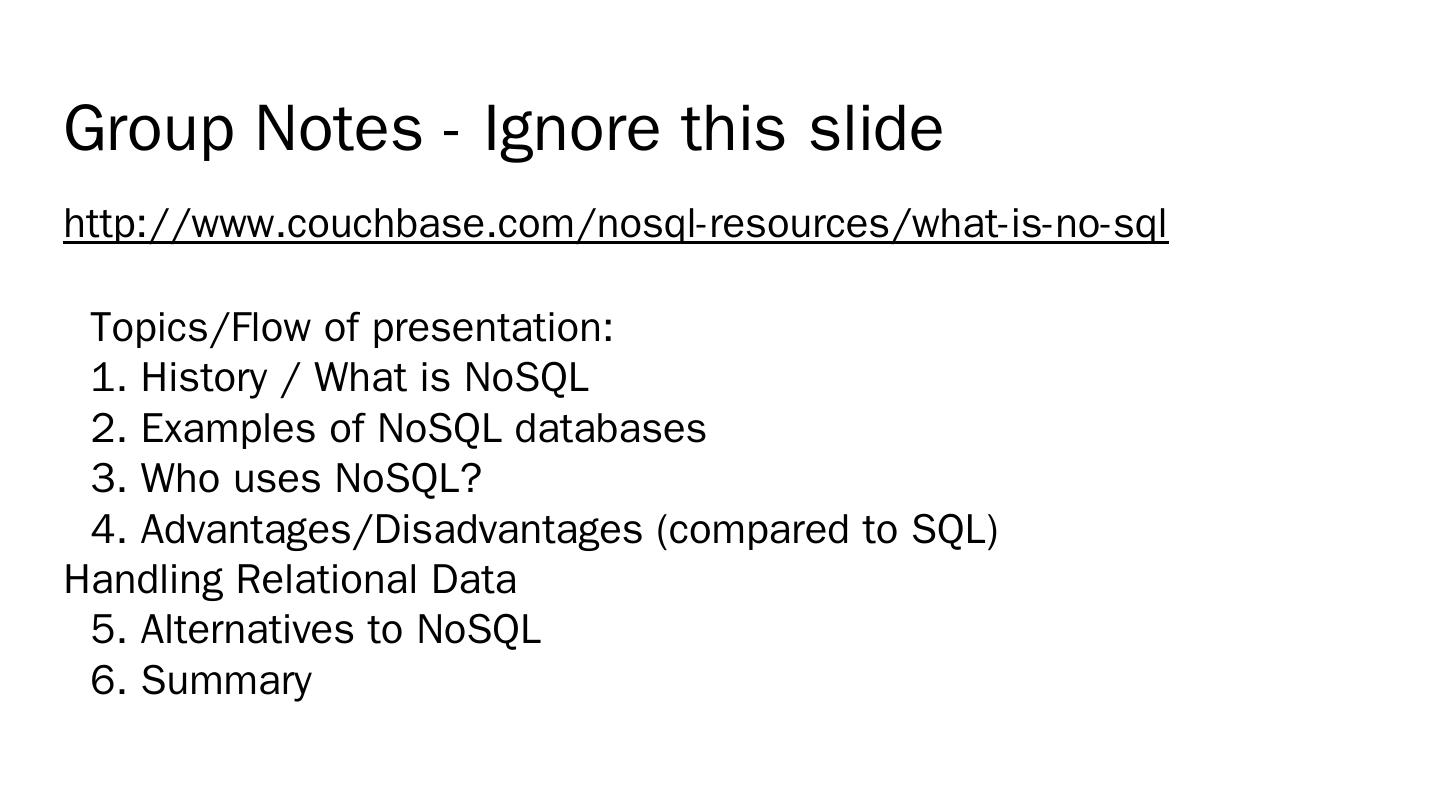 Group Notes - Ignore this slide

http://www.couchbase.com/nosql-resources/what-is-no-sql

Topics/Flow of presentation:
1. History / What is NoSQL
2. Examples of NoSQL databases
3. Who uses NoSQL?
4. Advantages/Disadvantages (compared to SQL)
Handling Relational Data
5. Alternatives to NoSQL
6. Summary